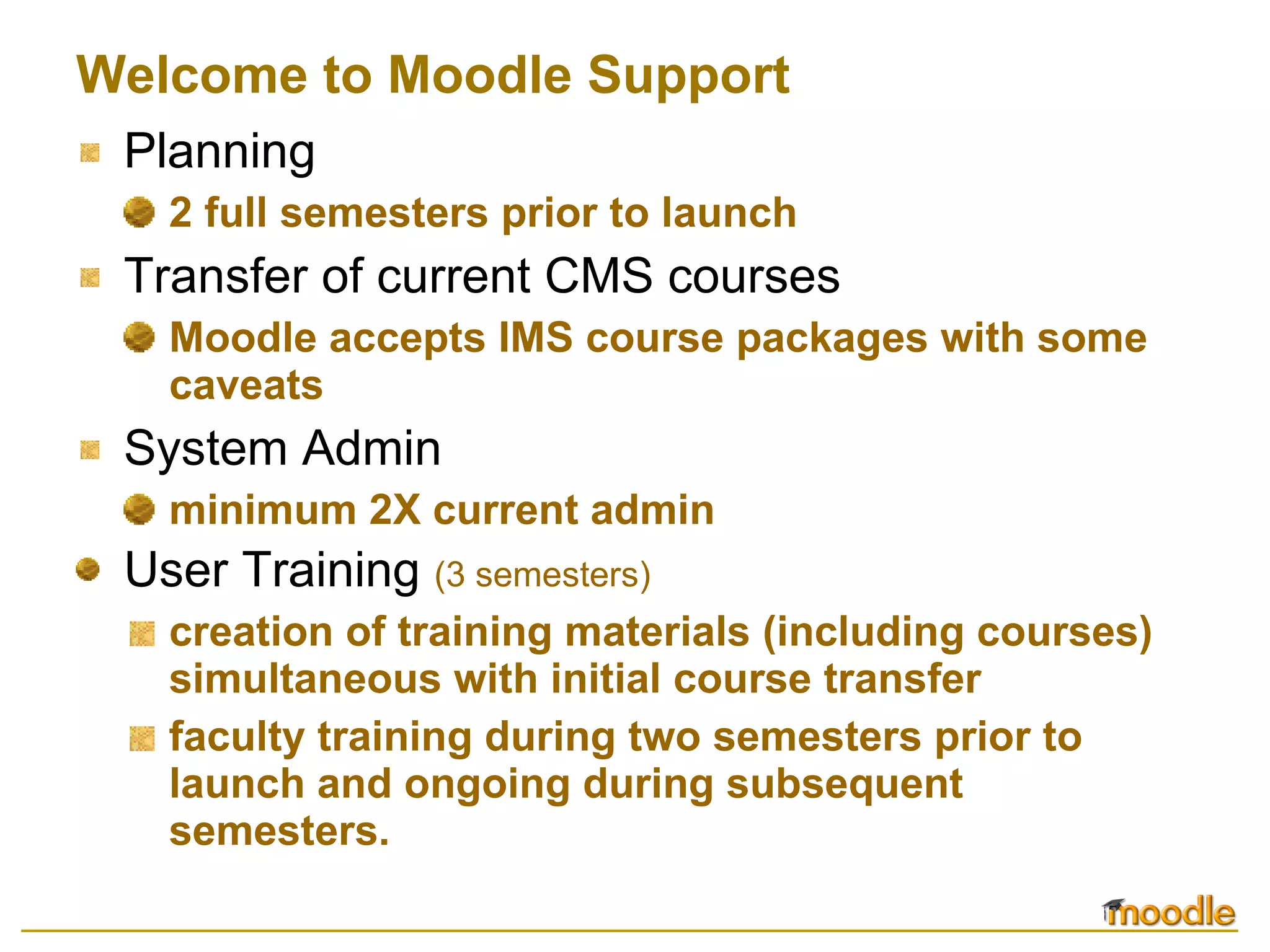 Welcome to Moodle Support

Planning

2 full semesters prior to launch

Transfer of current CMS courses

Moodle accepts IMS course packages with some caveats

System Admin

minimum 2X current admin

User Training (3 semesters)

creation of training materials (including courses) simultaneous with initial course transfer

faculty training during two semesters prior to launch and ongoing during subsequent semesters.

moodle